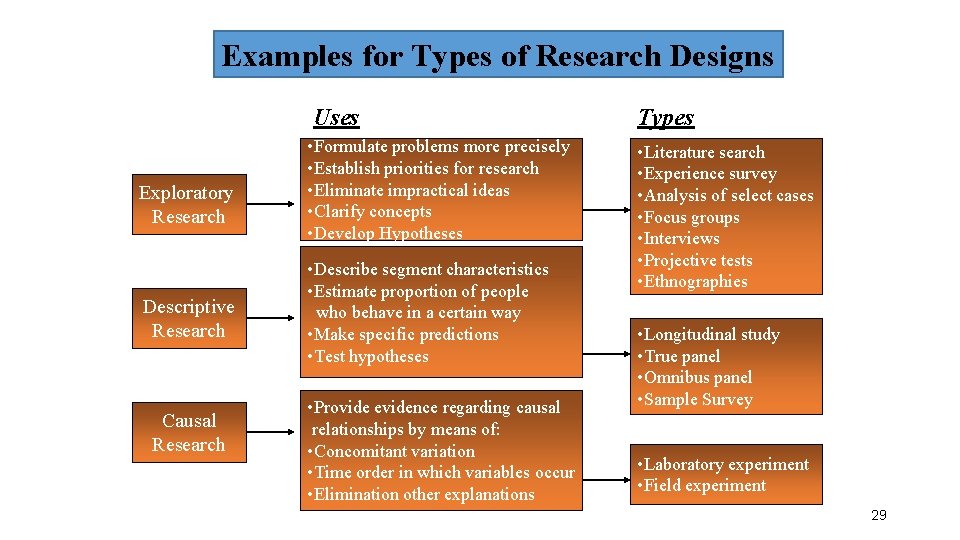 Examples for Types of Research Designs

Uses

Types

Exploratory Research

•Formulate problems more precisely
•Establish priorities for research
•Eliminate impractical ideas
•Clarify concepts
•Develop Hypotheses

•Literature search
•Experience survey
•Analysis of select cases
•Focus groups
•Interviews
•Projective tests
•Ethnographies

Descriptive Research

•Describe segment characteristics
•Estimate proportion of people who behave in a certain way
•Make specific predictions
•Test hypotheses

•Longitudinal study
•True panel
•Omnibus panel
•Sample Survey

Causal Research

•Provide evidence regarding causal relationships by means of:
•Concomitant variation
•Time order in which variables occur
•Elimination other explanations

•Laboratory experiment
•Field experiment

29